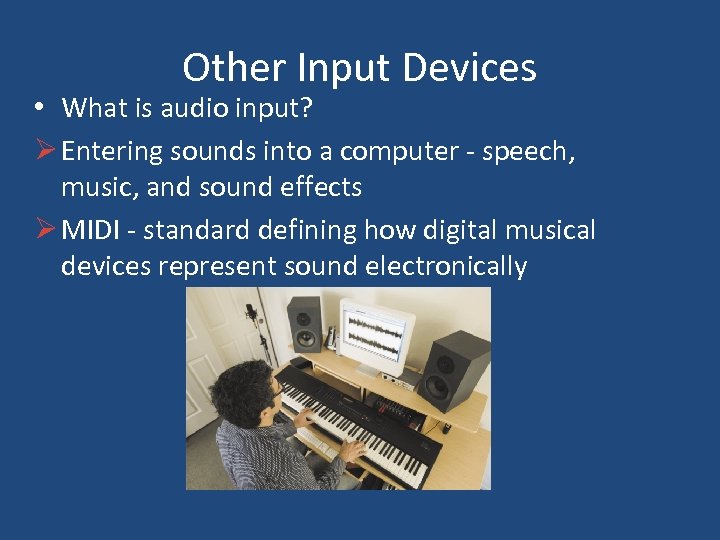 Other Input Devices

• What is audio input?

➢ Entering sounds into a computer - speech, music, and sound effects

➢ MIDI - standard defining how digital musical devices represent sound electronically